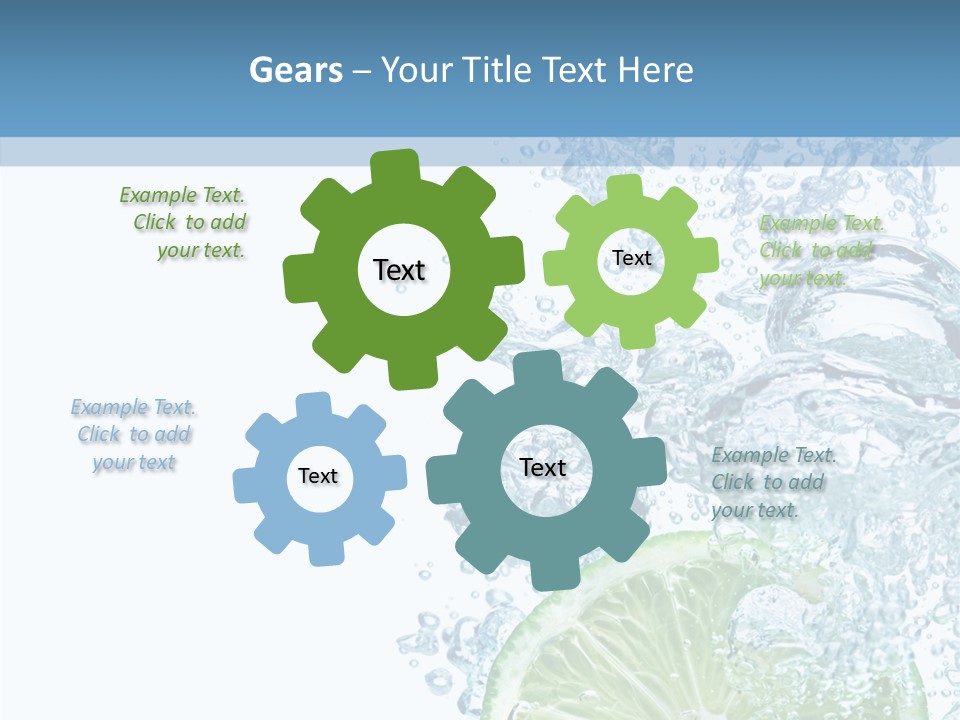 Gears – Your Title Text Here

Example Text. Click to add your text.

Text

Text

Example Text. Click to add your text.

Example Text. Click to add your text

Text

Text

Example Text. Click to add your text.